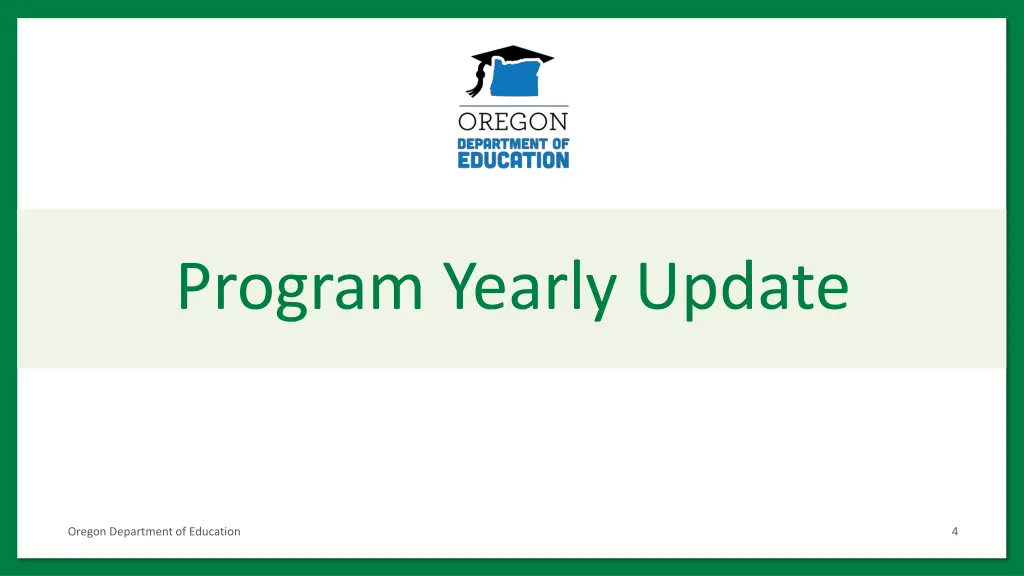 OREGON
DEPARTMENT OF
EDUCATION

Program Yearly Update

Oregon Department of Education

4